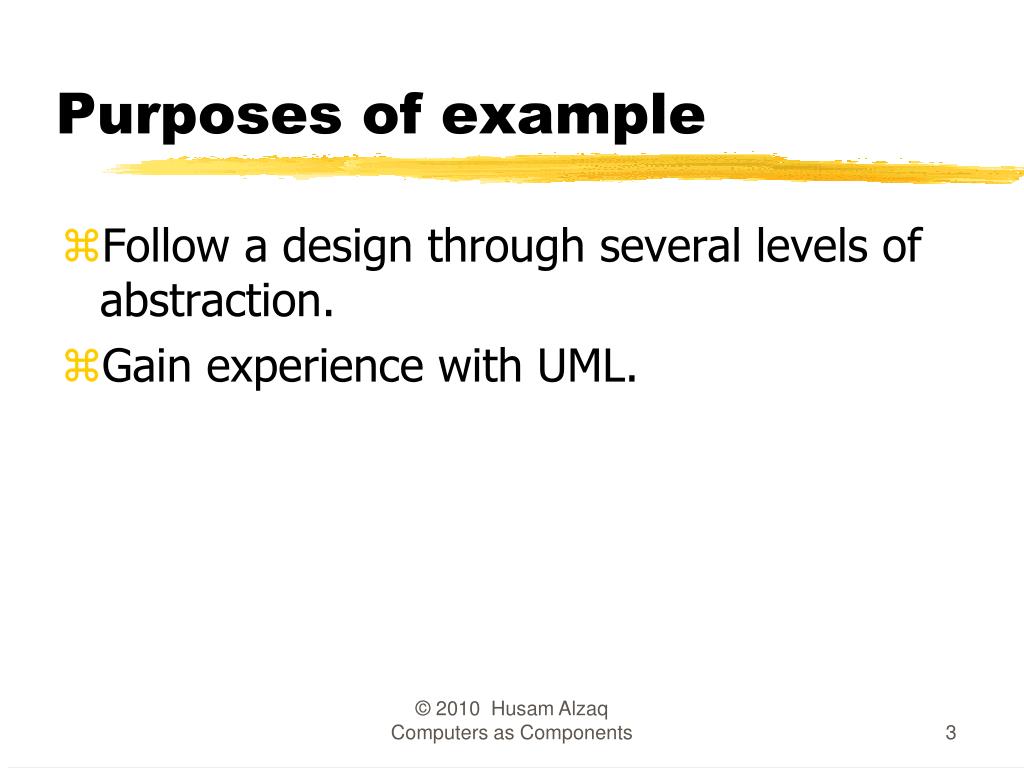 Purposes of example

⌘Follow a design through several levels of abstraction.

⌘Gain experience with UML.

© 2010 Husam Alzaq
Computers as Components

3